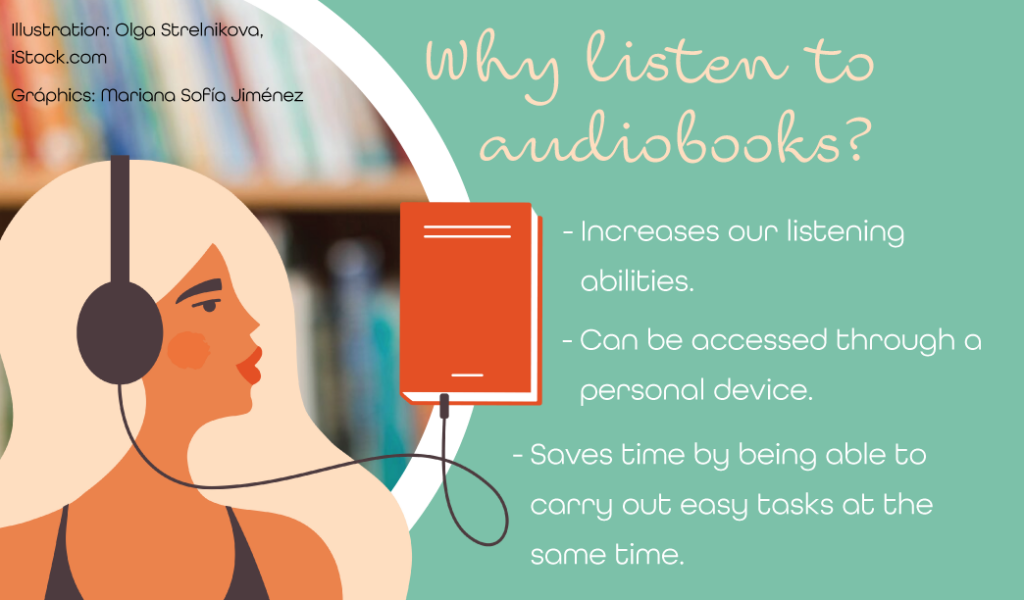 Illustration: Olga Strelnikova, iStock.com

Gráphics: Mariana Sofía Jiménez

Why listen to audiobooks?

- Increases our listening abilities.

- Can be accessed through a personal device.

- Saves time by being able to carry out easy tasks at the same time.